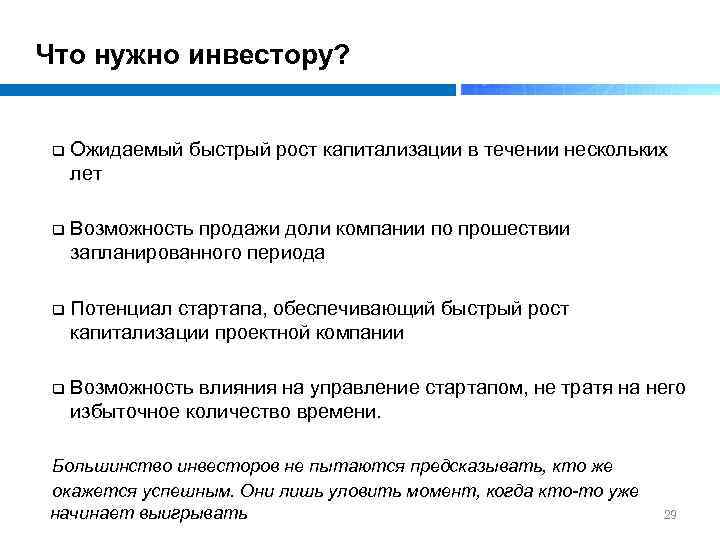 Что нужно инвестору?

❑ Ожидаемый быстрый рост капитализации в течении нескольких лет

❑ Возможность продажи доли компании по прошествии запланированного периода

❑ Потенциал стартапа, обеспечивающий быстрый рост капитализации проектной компании

❑ Возможность влияния на управление стартапом, не тратя на него избыточное количество времени.

Большинство инвесторов не пытаются предсказывать, кто же окажется успешным. Они лишь уловить момент, когда кто-то уже начинает выигрывать

29